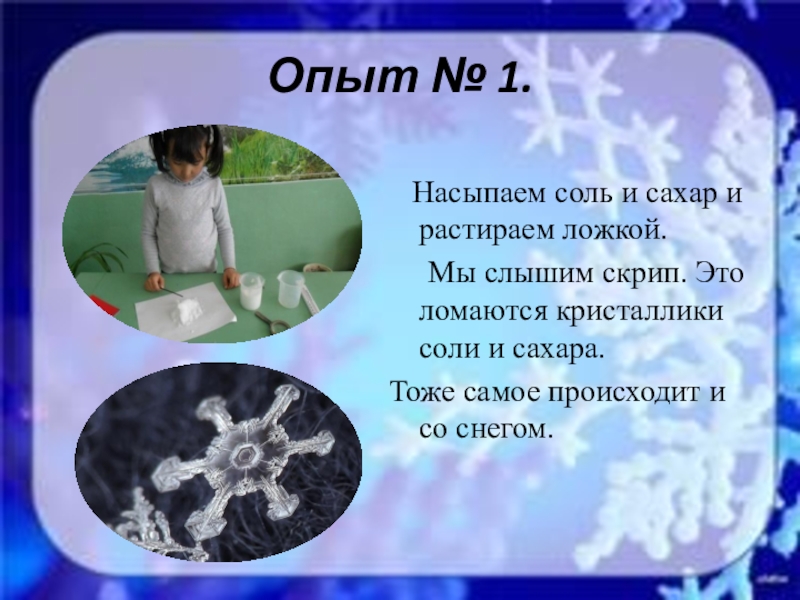 Опыт № 1.

Насыпаем соль и сахар и растираем ложкой.

Мы слышим скрип. Это ломаются кристаллики соли и сахара.

Тоже самое происходит и со снегом.